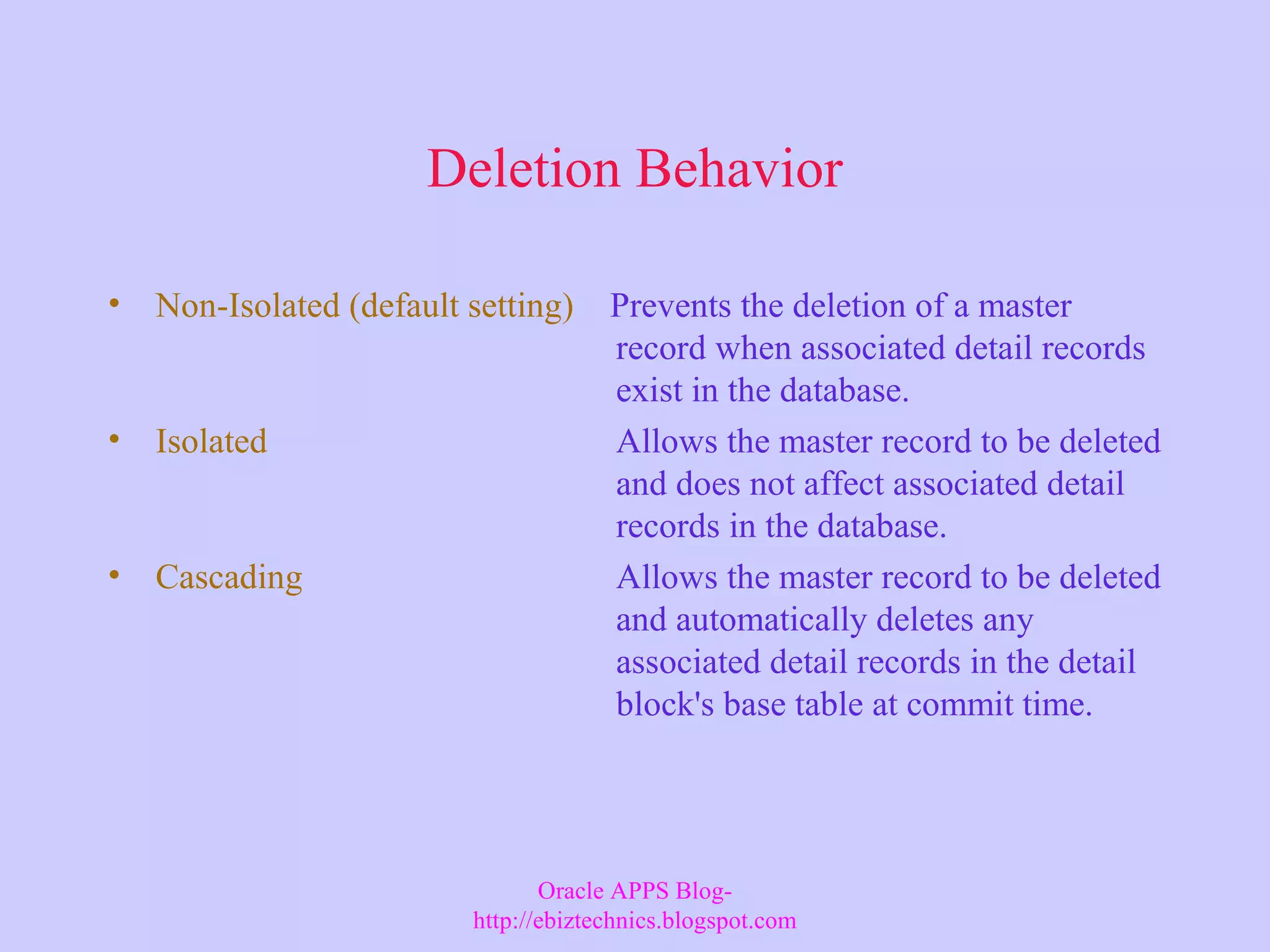 Deletion Behavior

• Non-Isolated (default setting) Prevents the deletion of a master record when associated detail records exist in the database.

• Isolated Allows the master record to be deleted and does not affect associated detail records in the database.

• Cascading Allows the master record to be deleted and automatically deletes any associated detail records in the detail block's base table at commit time.

Oracle APPS Blog-
http://ebiztechnics.blogspot.com